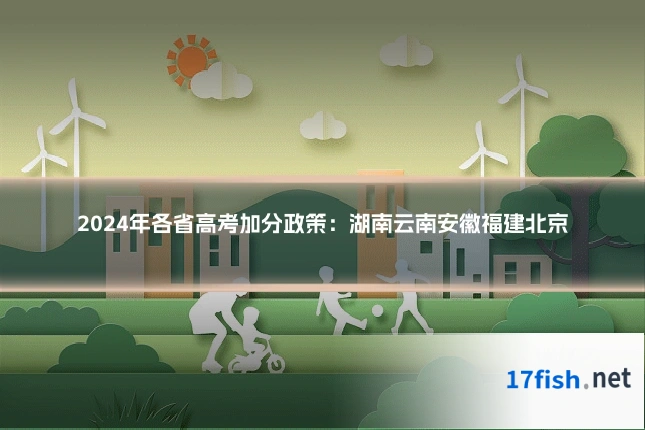 2024年各省高考加分政策：湖南云南安徽福建北京

17fish.net